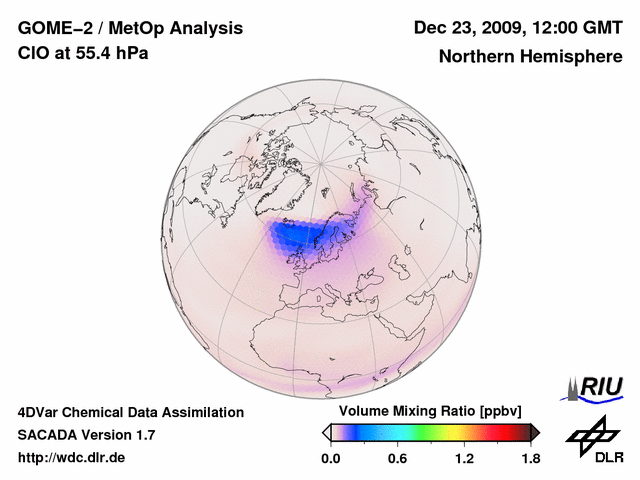 GOME−2 / MetOp Analysis
ClO at 55.4 hPa

Dec 23, 2009, 12:00 GMT
Northern Hemisphere

4DVar Chemical Data Assimilation
SACADA Version 1.7
http://wdc.dlr.de

Volume Mixing Ratio [ppbv]
0.0 0.6 1.2 1.8

RIU
DLR